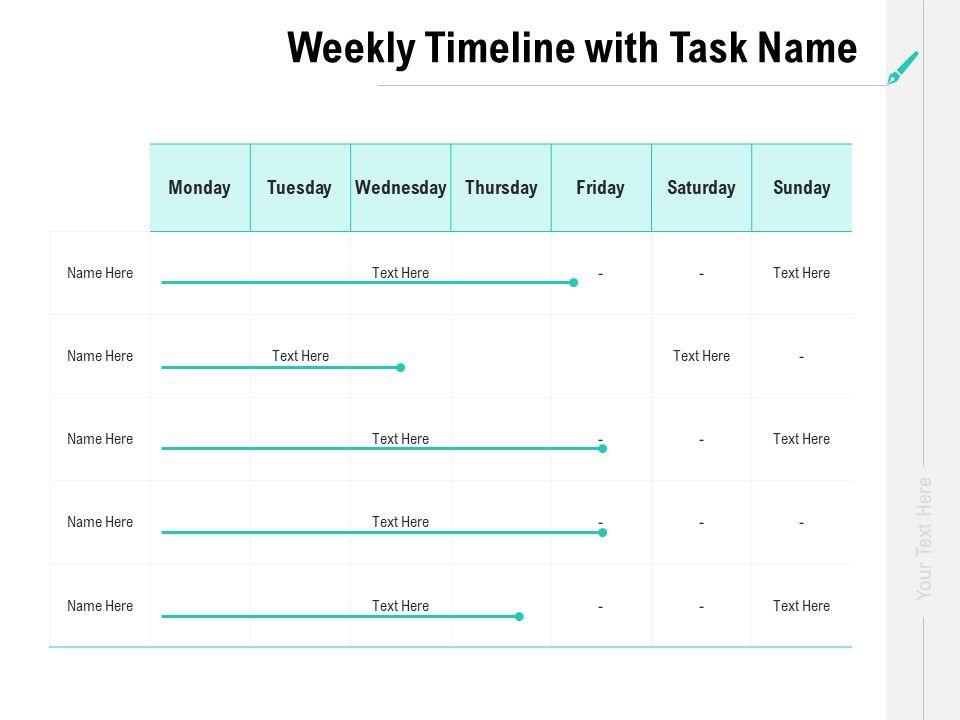 Weekly Timeline with Task Name

| | Monday | Tuesday | Wednesday | Thursday | Friday | Saturday | Sunday |
|---|---|---|---|---|---|---|---|
| Name Here | | | Text Here | | - | - | Text Here |
| Name Here | | Text Here | | | | Text Here | - |
| Name Here | | | Text Here | | - | - | Text Here |
| Name Here | | | Text Here | | - | - | - |
| Name Here | | | Text Here | | - | - | Text Here |

Your Text Here